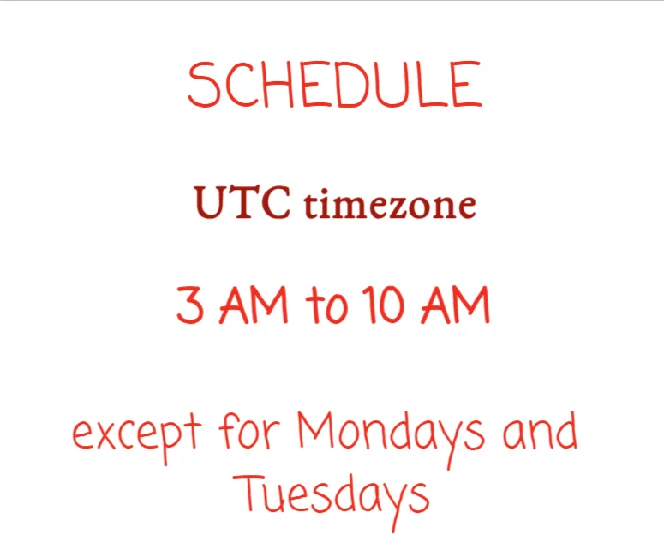 SCHEDULE

UTC timezone

3 AM to 10 AM

except for Mondays and Tuesdays